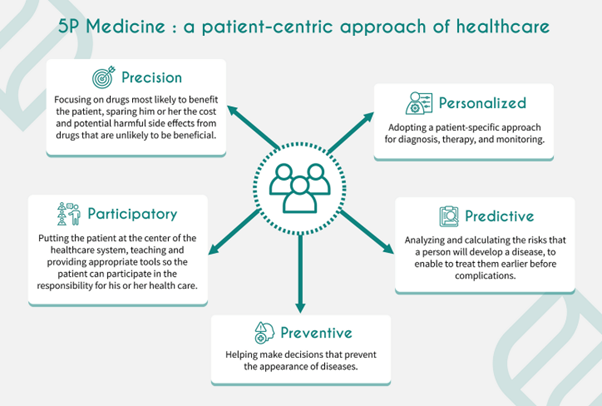 5P Medicine : a patient-centric approach of healthcare

Precision

Focusing on drugs most likely to benefit the patient, sparing him or her the cost and potential harmful side effects from drugs that are unlikely to be beneficial.

Personalized

Adopting a patient-specific approach for diagnosis, therapy, and monitoring.

Participatory

Putting the patient at the center of the healthcare system, teaching and providing appropriate tools so the patient can participate in the responsibility for his or her health care.

Predictive

Analyzing and calculating the risks that a person will develop a disease, to enable to treat them earlier before complications.

Preventive

Helping make decisions that prevent the appearance of diseases.